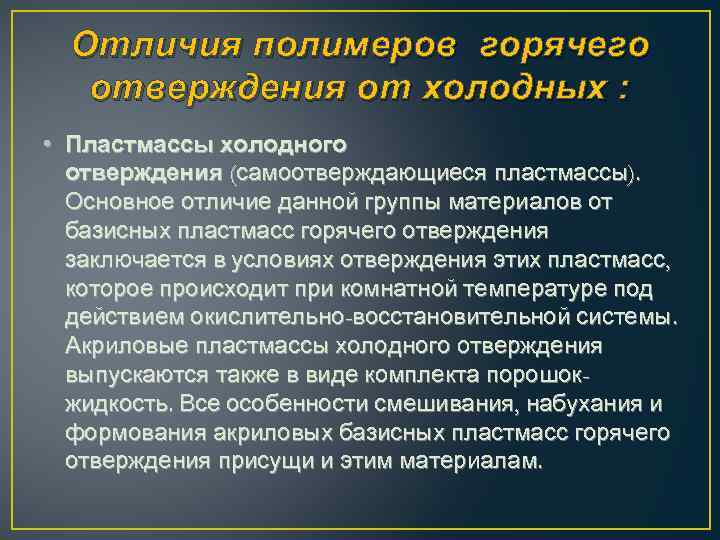 Отличия полимеров горячего отверждения от холодных :

• Пластмассы холодного отверждения (самоотверждающиеся пластмассы). Основное отличие данной группы материалов от базисных пластмасс горячего отверждения заключается в условиях отверждения этих пластмасс, которое происходит при комнатной температуре под действием окислительно-восстановительной системы. Акриловые пластмассы холодного отверждения выпускаются также в виде комплекта порошок-жидкость. Все особенности смешивания, набухания и формования акриловых базисных пластмасс горячего отверждения присущи и этим материалам.